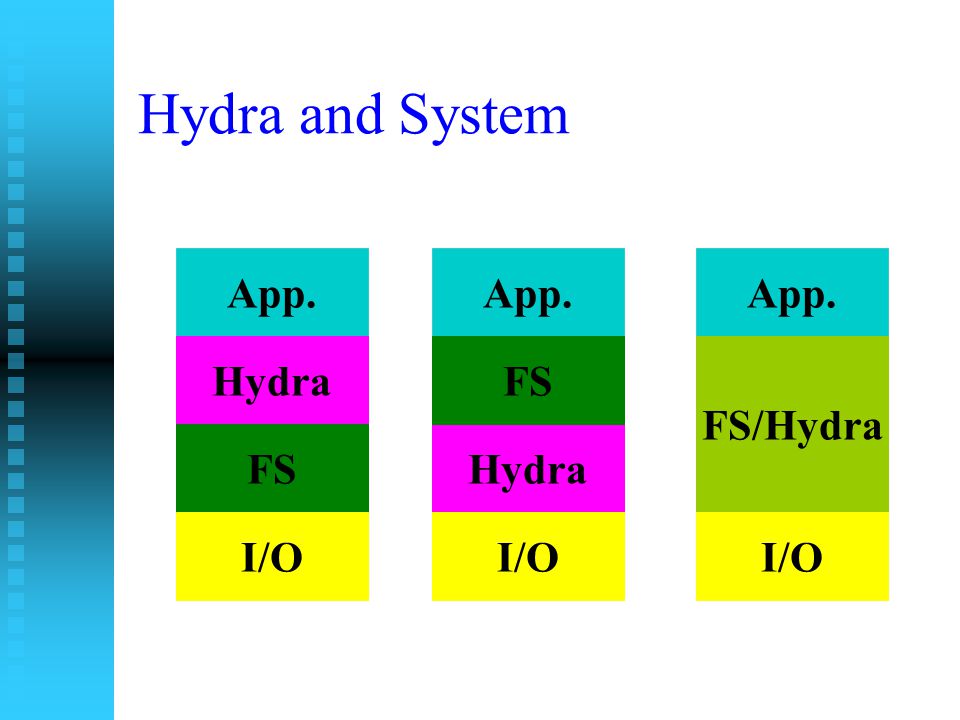 Hydra and System

App.
Hydra
FS
I/O

App.
FS
Hydra
I/O

App.
FS/Hydra
I/O